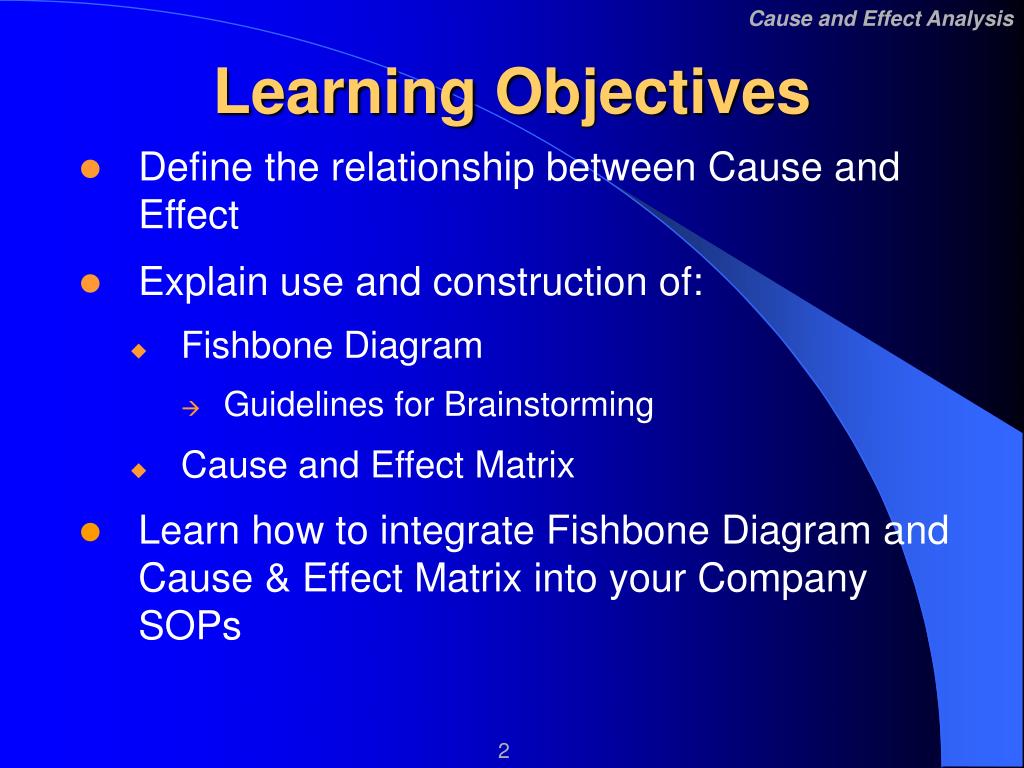 Cause and Effect Analysis

Learning Objectives

- Define the relationship between Cause and Effect
- Explain use and construction of:
  - Fishbone Diagram
    - Guidelines for Brainstorming
  - Cause and Effect Matrix
- Learn how to integrate Fishbone Diagram and Cause & Effect Matrix into your Company SOPs

2